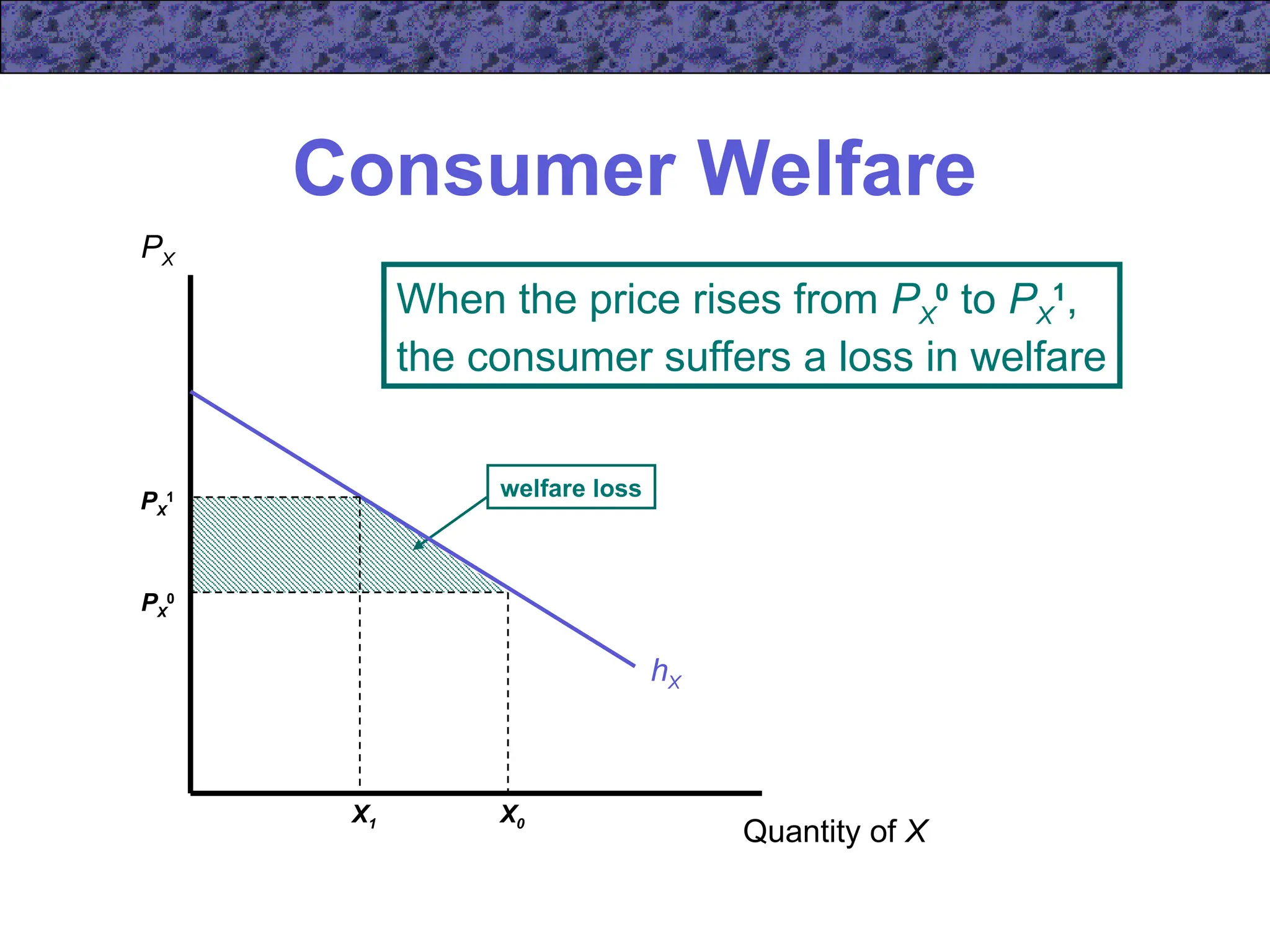 Consumer Welfare

$P_X$

When the price rises from $P_X^0$ to $P_X^1$, the consumer suffers a loss in welfare

welfare loss

$P_X^1$

$P_X^0$

$h_X$

$X_1$

$X_0$

Quantity of $X$